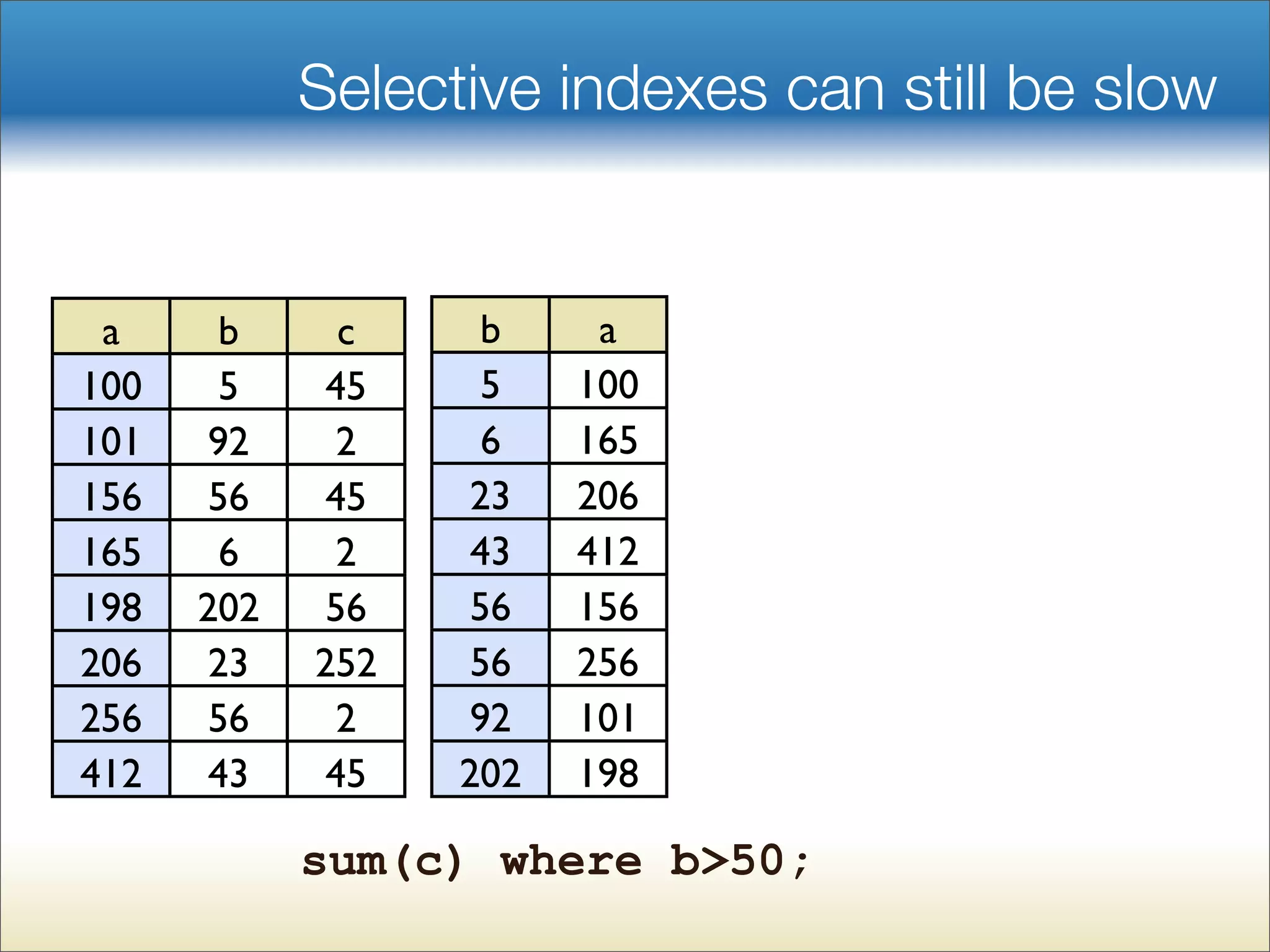 Selective indexes can still be slow

| a | b | c |
|---|---|---|
| 100 | 5 | 45 |
| 101 | 92 | 2 |
| 156 | 56 | 45 |
| 165 | 6 | 2 |
| 198 | 202 | 56 |
| 206 | 23 | 252 |
| 256 | 56 | 2 |
| 412 | 43 | 45 |

| b | a |
|---|---|
| 5 | 100 |
| 6 | 165 |
| 23 | 206 |
| 43 | 412 |
| 56 | 156 |
| 56 | 256 |
| 92 | 101 |
| 202 | 198 |

sum(c) where b>50;